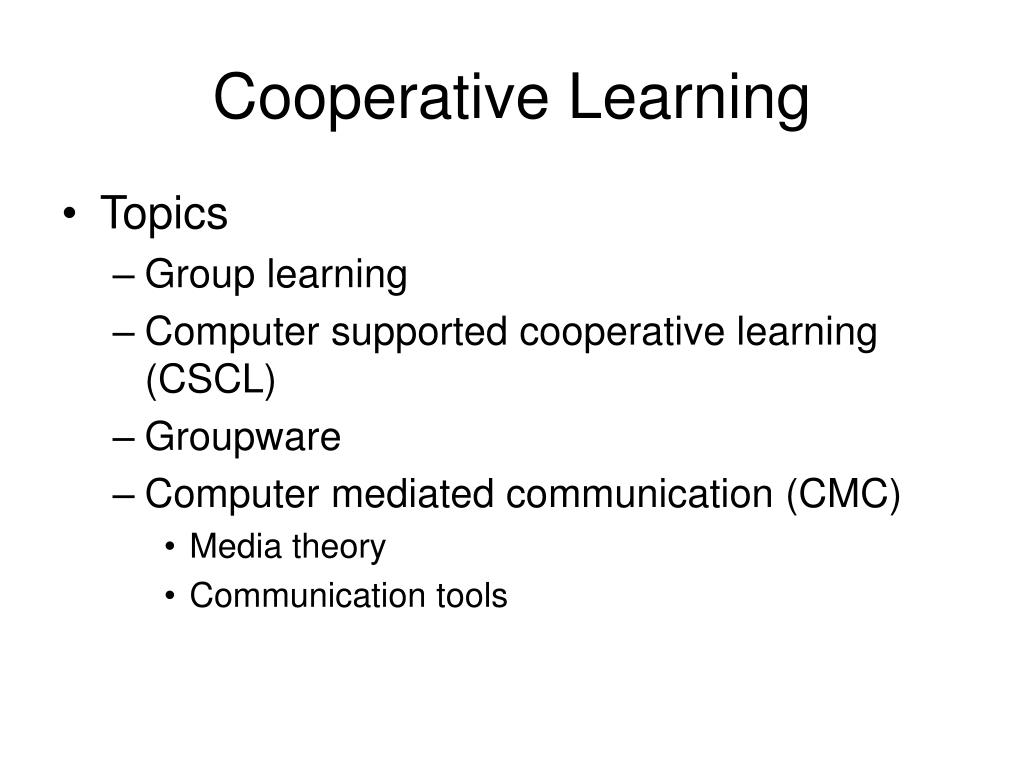 Cooperative Learning

• Topics
– Group learning
– Computer supported cooperative learning (CSCL)
– Groupware
– Computer mediated communication (CMC)
• Media theory
• Communication tools